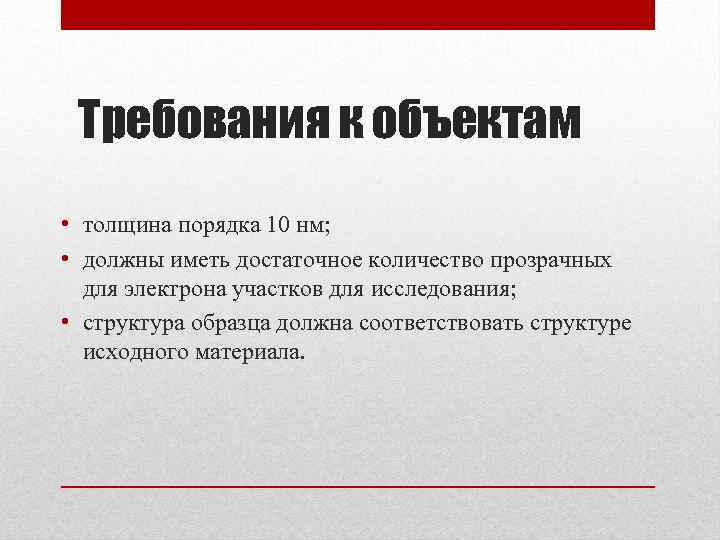 Требования к объектам

• толщина порядка 10 нм;
• должны иметь достаточное количество прозрачных для электрона участков для исследования;
• структура образца должна соответствовать структуре исходного материала.